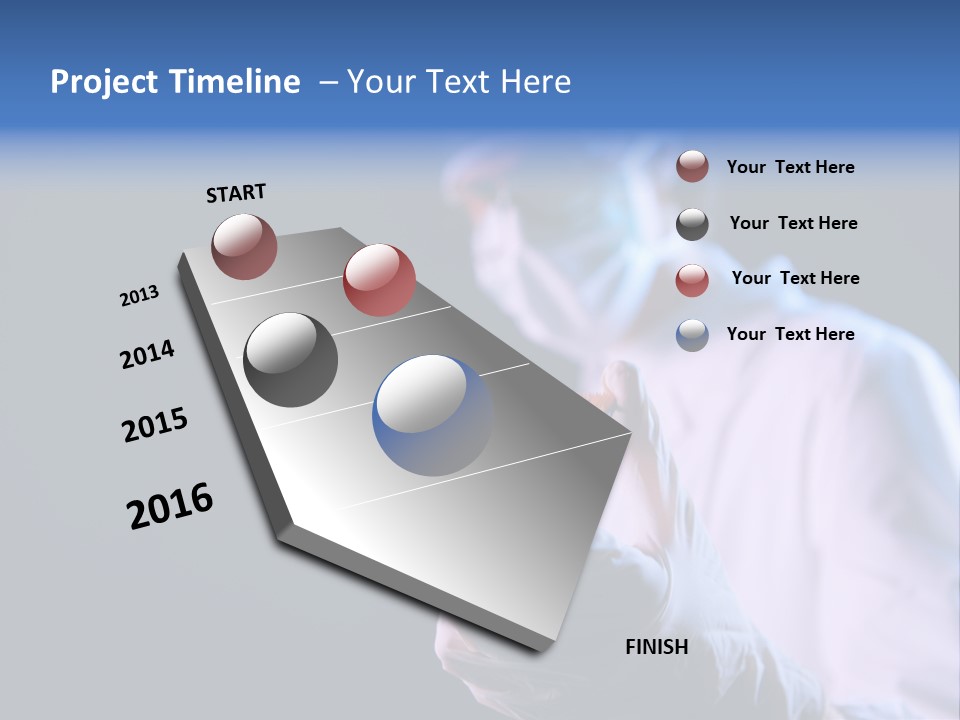 Project Timeline – Your Text Here

START

2013

2014

2015

2016

FINISH

Your Text Here

Your Text Here

Your Text Here

Your Text Here